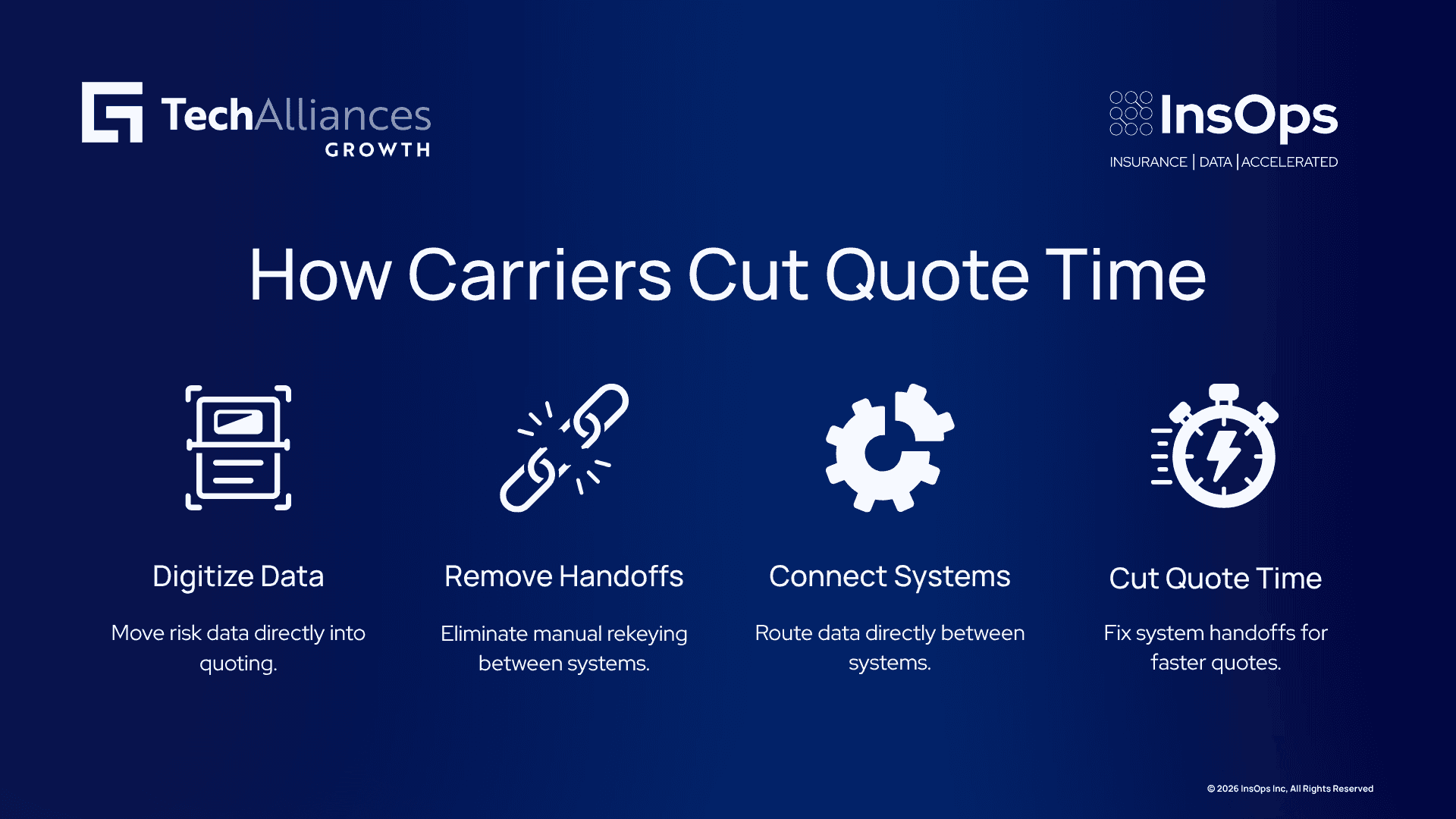 TechAlliances
GROWTH

InsOps
INSURANCE | DATA | ACCELERATED

How Carriers Cut Quote Time

Digitize Data

Move risk data directly into quoting.

Remove Handoffs

Eliminate manual rekeying between systems.

Connect Systems

Route data directly between systems.

Cut Quote Time

Fix system handoffs for faster quotes.

© 2026 InsOps Inc, All Rights Reserved